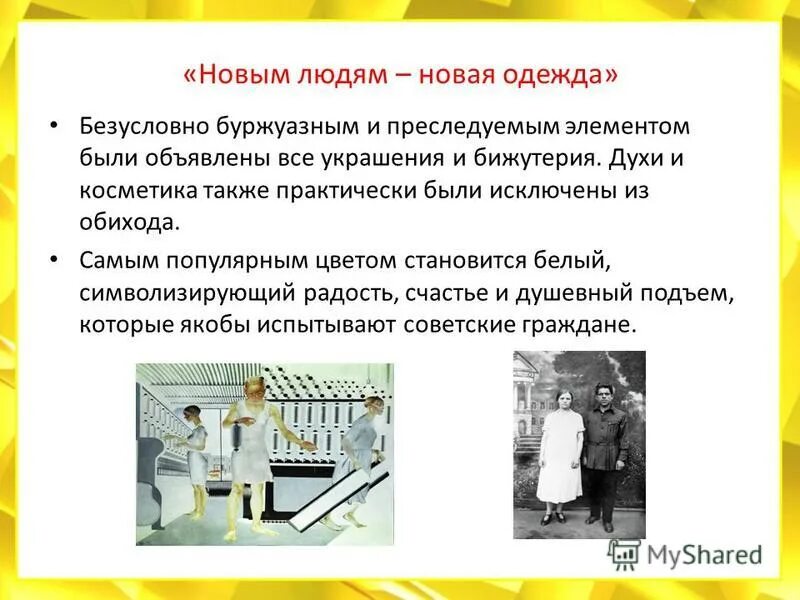 «Новым людям – новая одежда»

• Безусловно буржуазным и преследуемым элементом были объявлены все украшения и бижутерия. Духи и косметика также практически были исключены из обихода.

• Самым популярным цветом становится белый, символизирующий радость, счастье и душевный подъем, которые якобы испытывают советские граждане.

MyShared